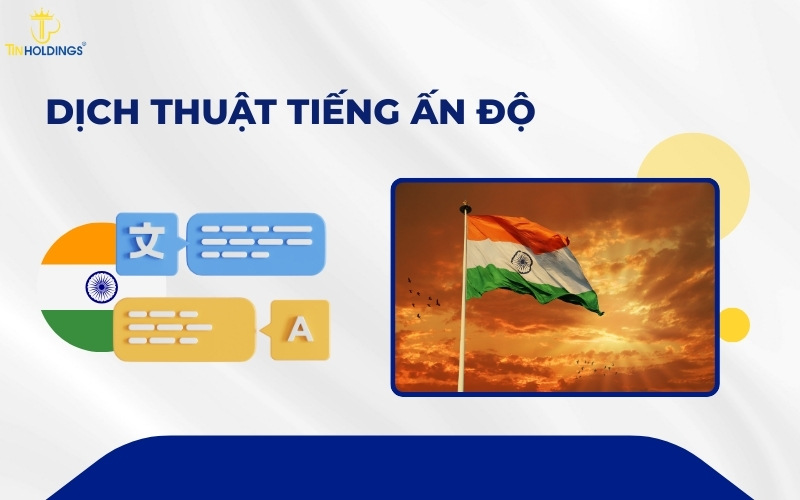 TINHOLDINGS®

DỊCH THUẬT TIẾNG ẤN ĐỘ

文

A